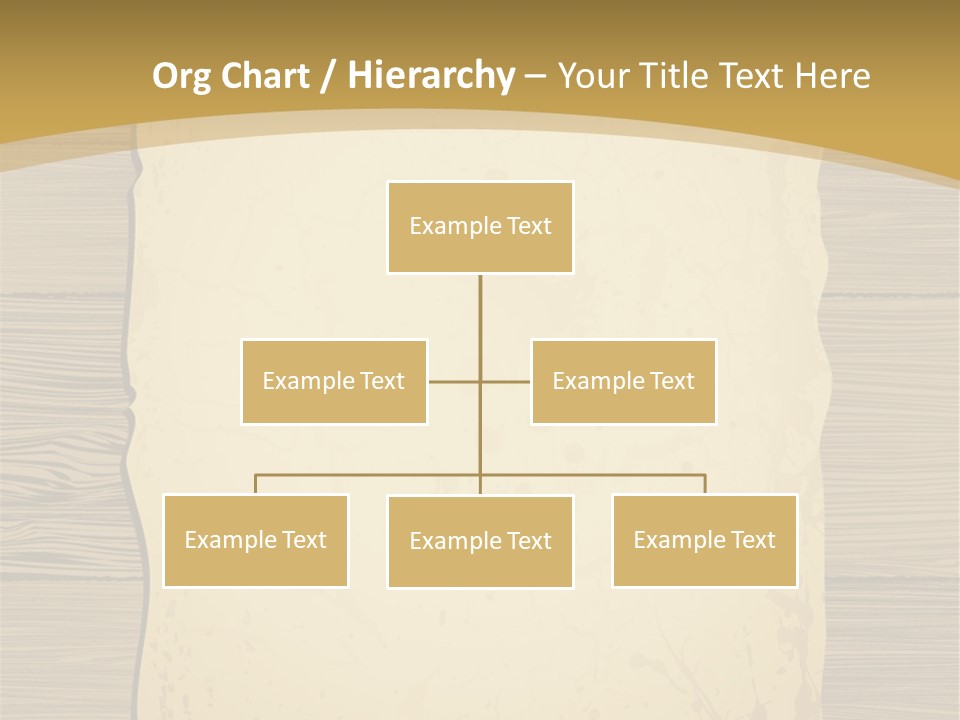 Org Chart / Hierarchy – Your Title Text Here

Example Text

Example Text

Example Text

Example Text

Example Text

Example Text